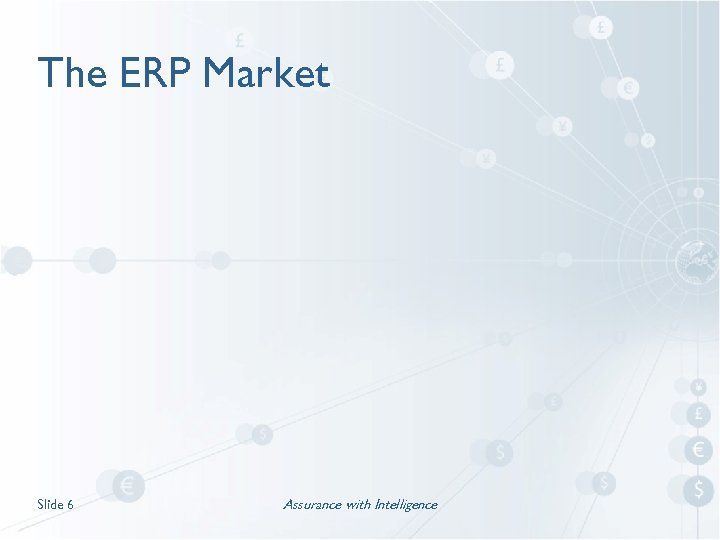 The ERP Market

Slide 6

Assurance with Intelligence